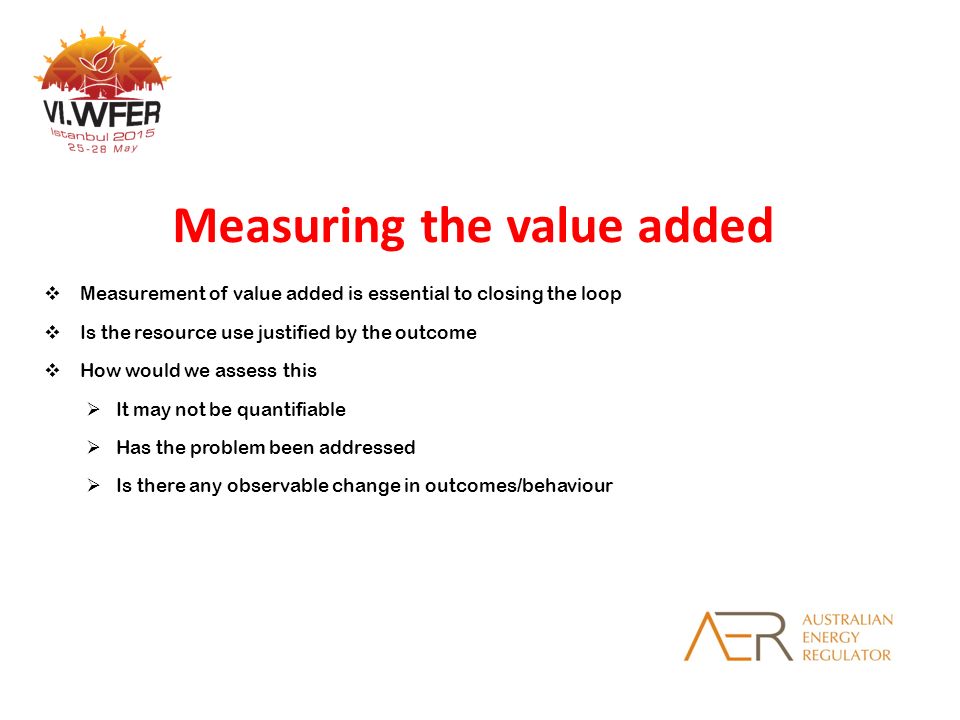 VI.WFER
Istanbul 2015
25-28 May

Measuring the value added

❖ Measurement of value added is essential to closing the loop

❖ Is the resource use justified by the outcome

❖ How would we assess this

➢ It may not be quantifiable

➢ Has the problem been addressed

➢ Is there any observable change in outcomes/behaviour

AER AUSTRALIAN ENERGY REGULATOR